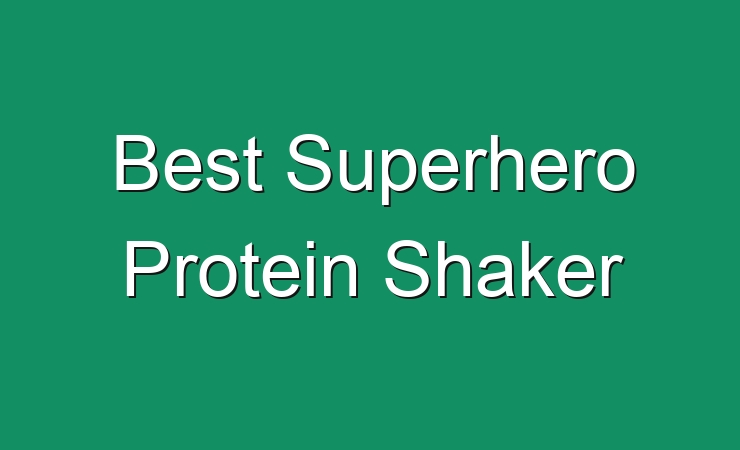 Best Superhero Protein Shaker